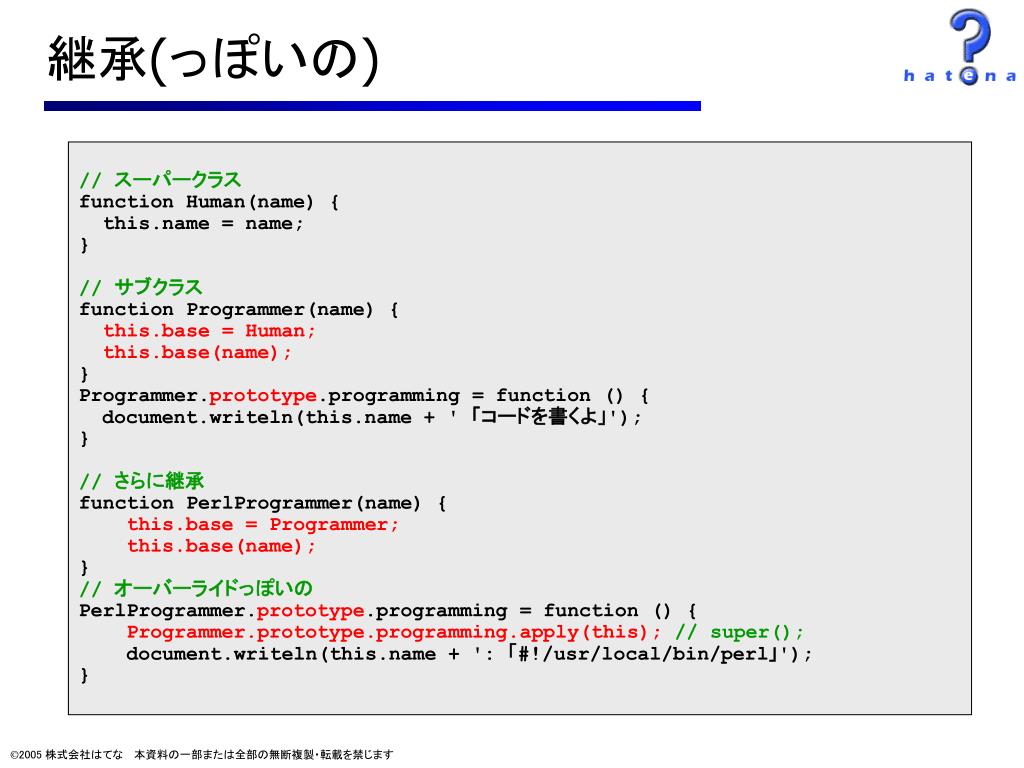 継承(っぽいの)

hatena

// スーパークラス
function Human(name) {
  this.name = name;
}

// サブクラス
function Programmer(name) {
  this.base = Human;
  this.base(name);
}
Programmer.prototype.programming = function () {
  document.writeln(this.name + ' 「コードを書くよ」');
}

// さらに継承
function PerlProgrammer(name) {
    this.base = Programmer;
    this.base(name);
}
// オーバーライドっぽいの
PerlProgrammer.prototype.programming = function () {
    Programmer.prototype.programming.apply(this); // super();
    document.writeln(this.name + ': 「#!/usr/local/bin/perl」');
}

©2005 株式会社はてな 本資料の一部または全部の無断複製・転載を禁じます